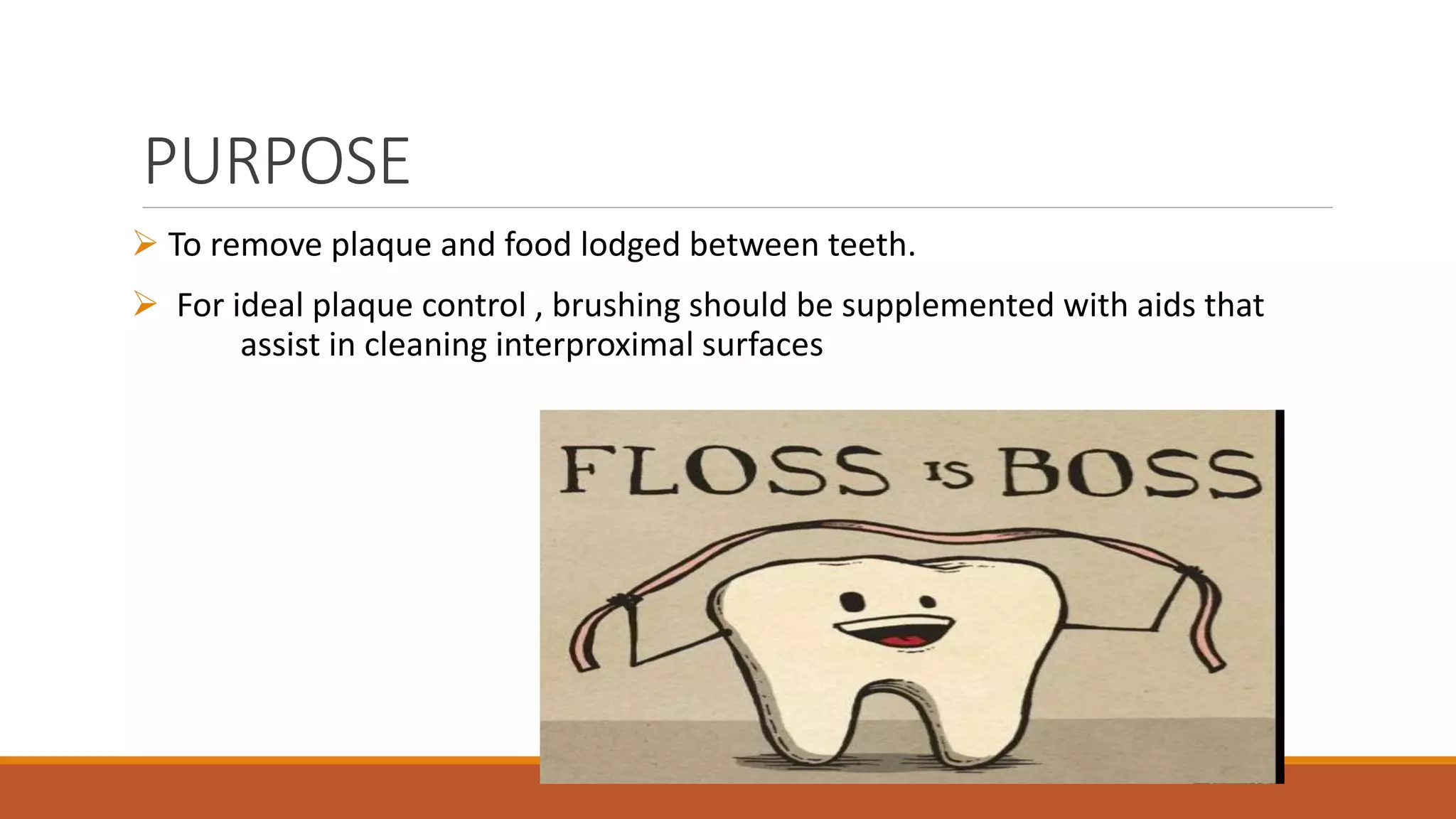 PURPOSE

➢ To remove plaque and food lodged between teeth.

➢ For ideal plaque control , brushing should be supplemented with aids that assist in cleaning interproximal surfaces

FLOSS IS BOSS